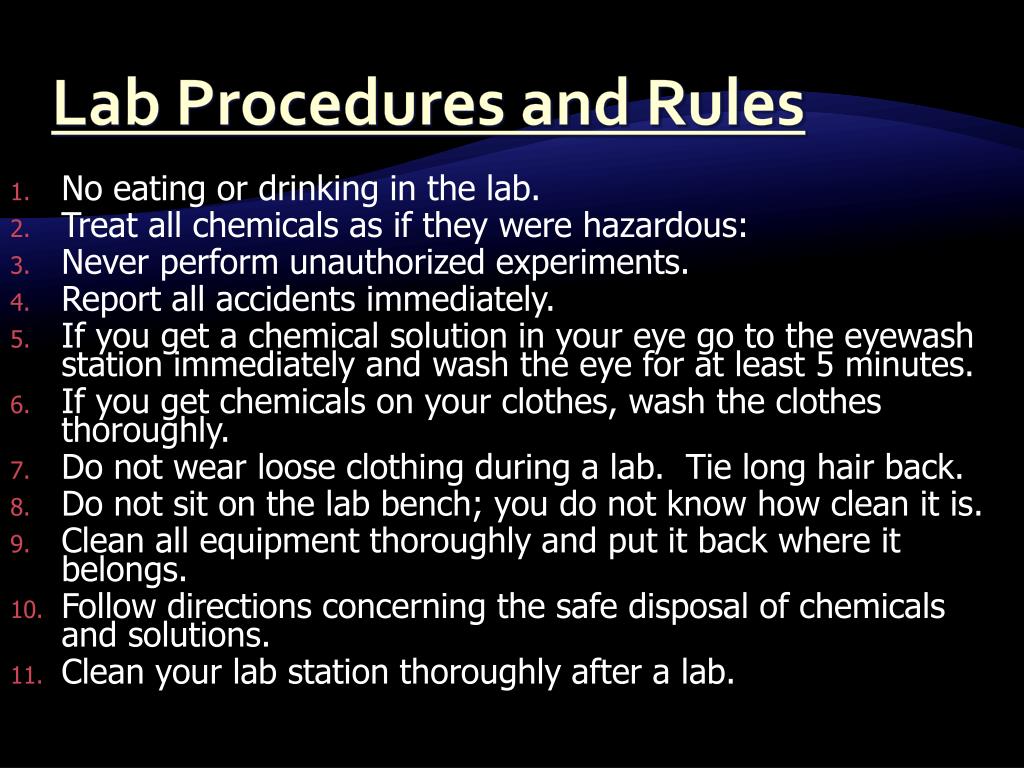 Lab Procedures and Rules

1. No eating or drinking in the lab.
2. Treat all chemicals as if they were hazardous:
3. Never perform unauthorized experiments.
4. Report all accidents immediately.
5. If you get a chemical solution in your eye go to the eyewash station immediately and wash the eye for at least 5 minutes.
6. If you get chemicals on your clothes, wash the clothes thoroughly.
7. Do not wear loose clothing during a lab. Tie long hair back.
8. Do not sit on the lab bench; you do not know how clean it is.
9. Clean all equipment thoroughly and put it back where it belongs.
10. Follow directions concerning the safe disposal of chemicals and solutions.
11. Clean your lab station thoroughly after a lab.